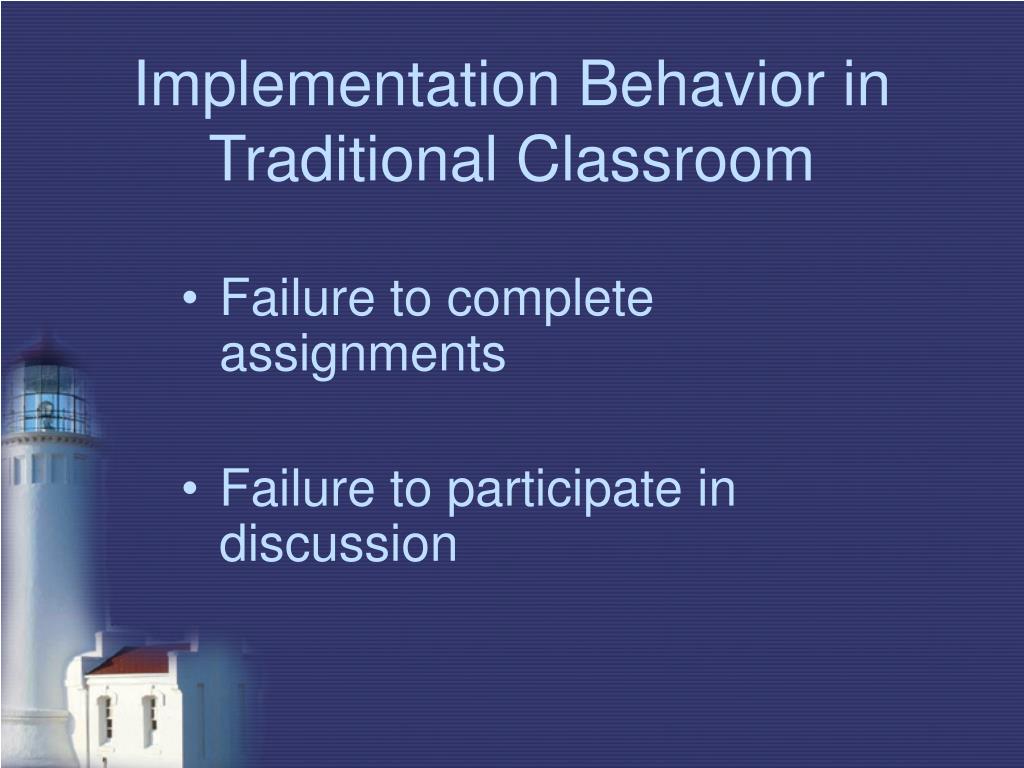 Implementation Behavior in Traditional Classroom

• Failure to complete assignments

• Failure to participate in discussion